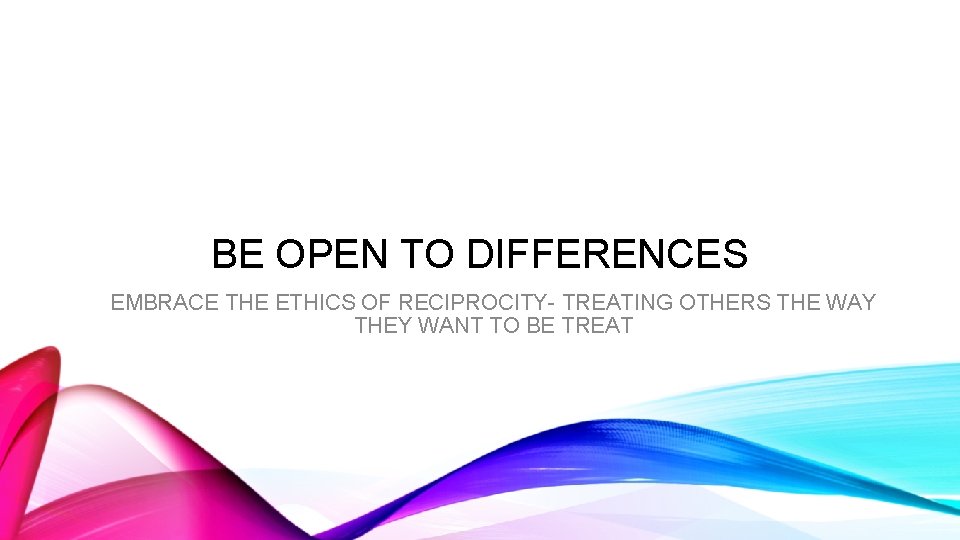 BE OPEN TO DIFFERENCES

EMBRACE THE ETHICS OF RECIPROCITY- TREATING OTHERS THE WAY THEY WANT TO BE TREAT